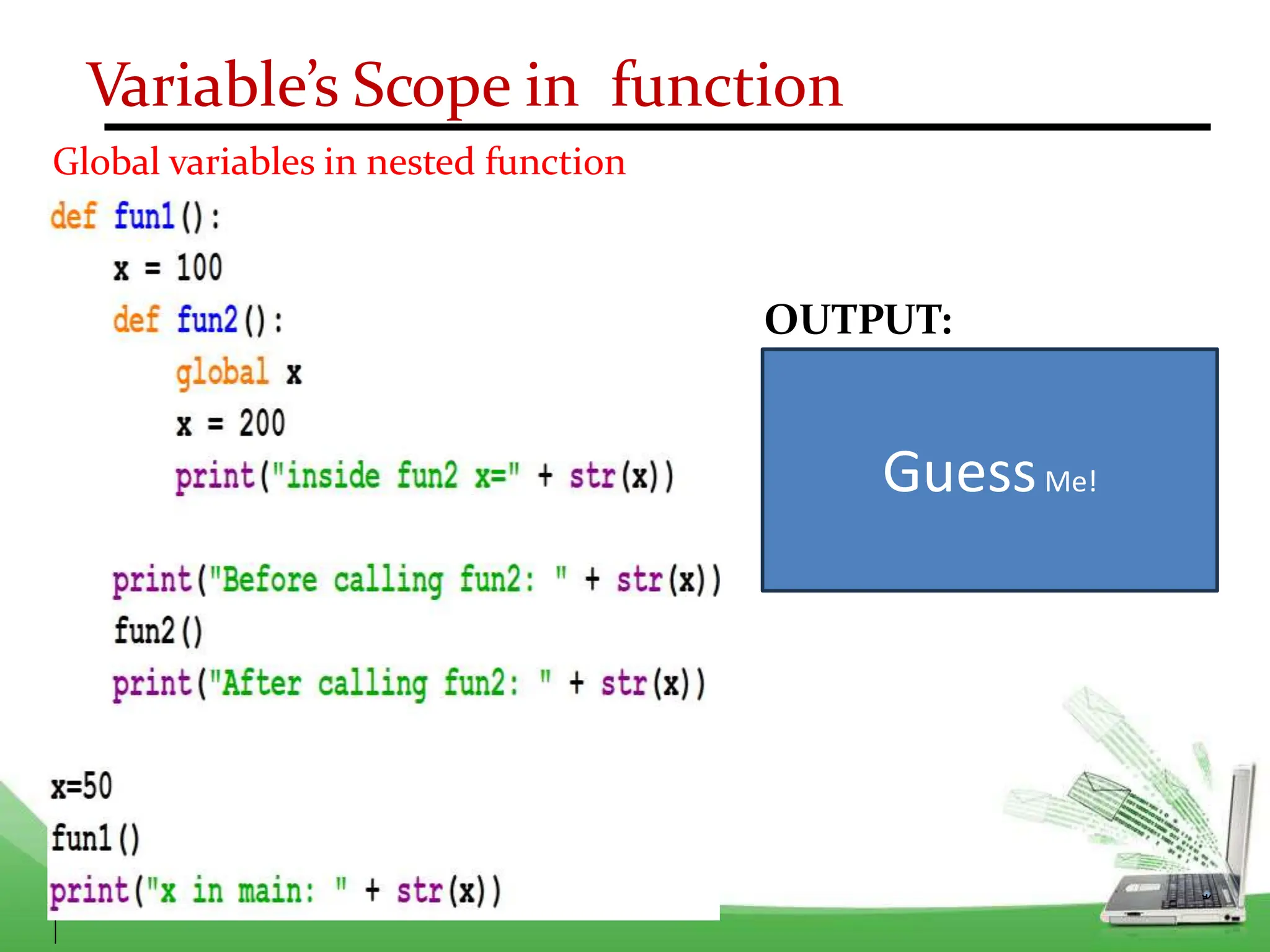 Variable's Scope in function

Global variables in nested function

def fun1():
    x = 100
    def fun2():
        global x
        x = 200
        print("inside fun2 x=" + str(x))

    print("Before calling fun2: " + str(x))
    fun2()
    print("After calling fun2: " + str(x))

x=50
fun1()
print("x in main: " + str(x))

OUTPUT:

Guess Me!